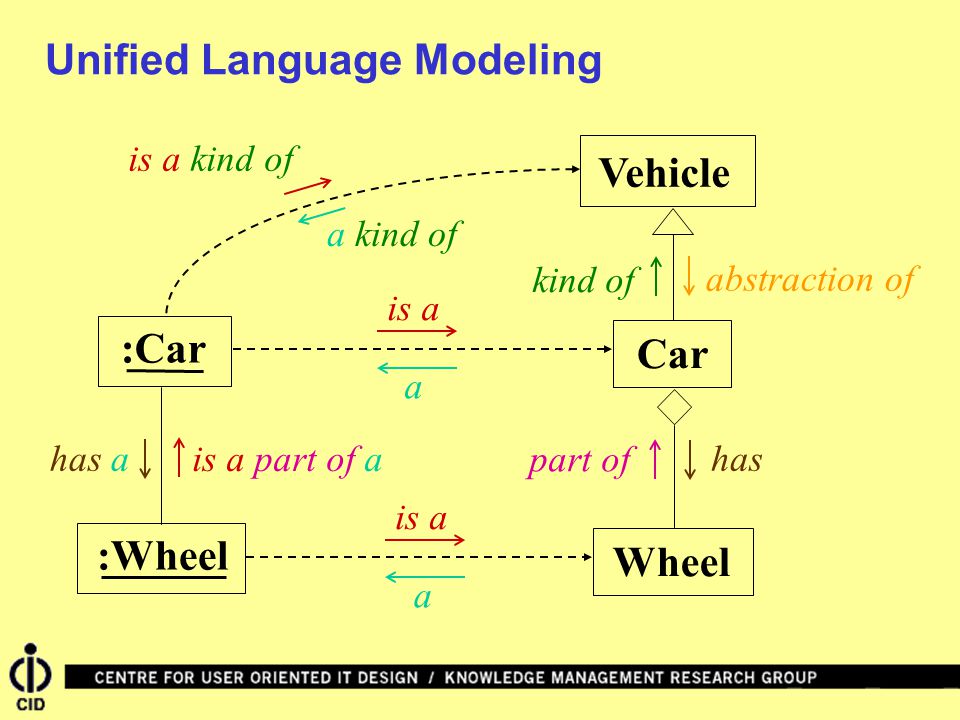 Unified Language Modeling

is a kind of

a kind of

Vehicle

kind of ↑ ↓ abstraction of

:Car

is a

a

Car

has a ↓ ↑ is a part of a

part of ↑ ↓ has

:Wheel

is a

a

Wheel

CID

CENTRE FOR USER ORIENTED IT DESIGN / KNOWLEDGE MANAGEMENT RESEARCH GROUP